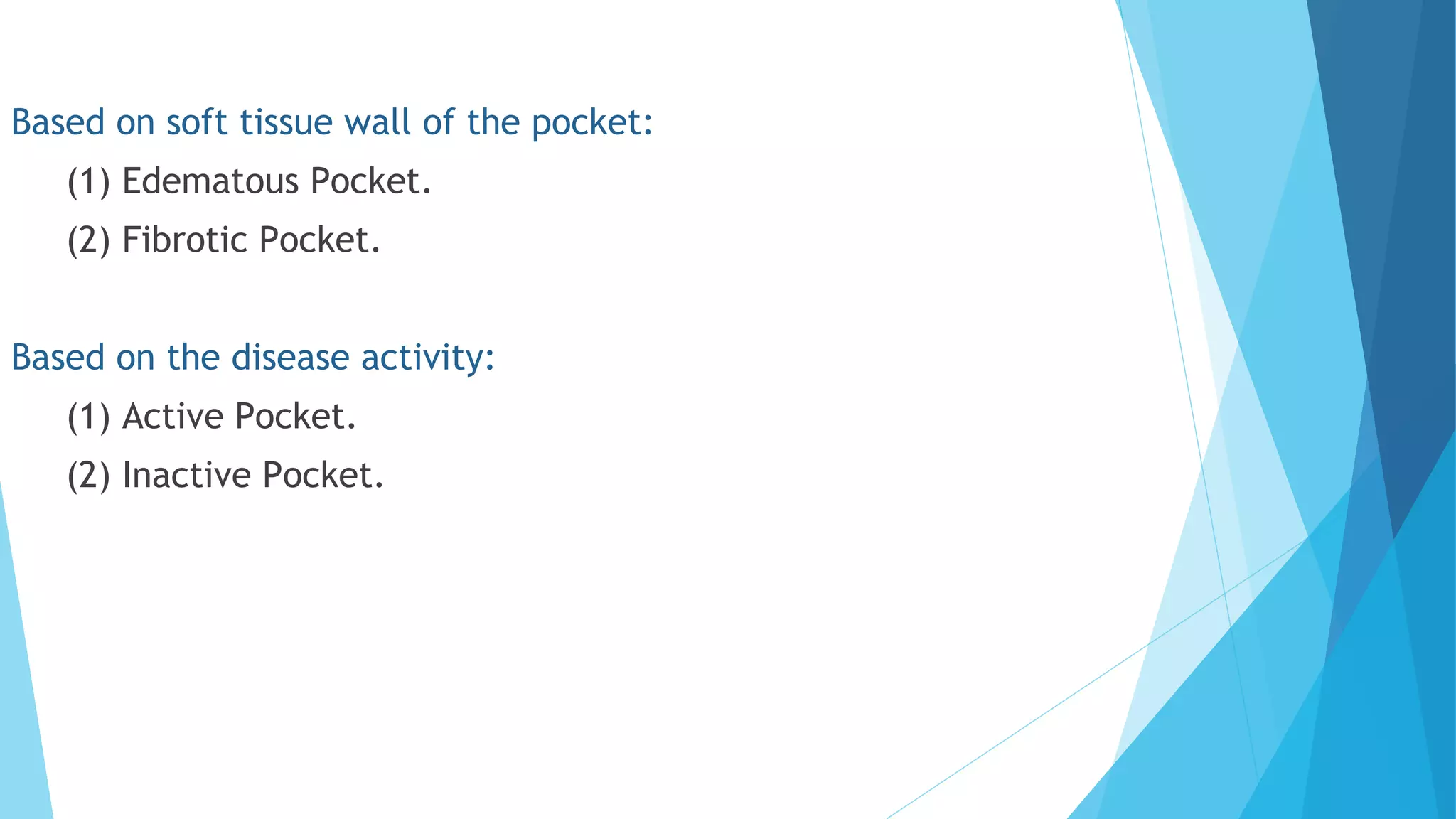 Based on soft tissue wall of the pocket:

(1) Edematous Pocket.

(2) Fibrotic Pocket.

Based on the disease activity:

(1) Active Pocket.

(2) Inactive Pocket.